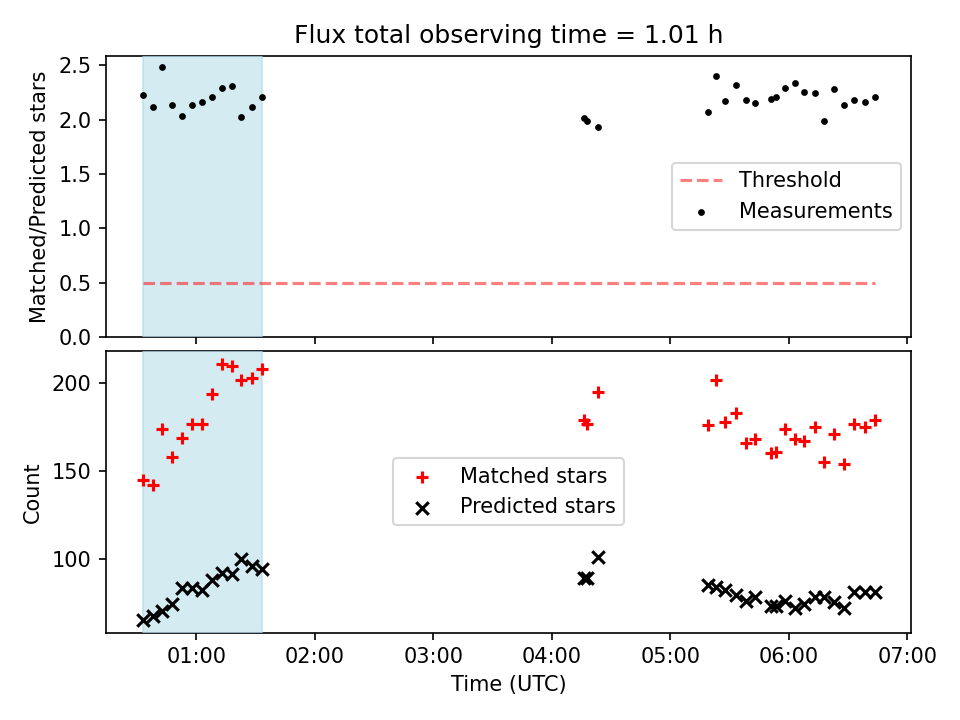 Flux total observing time = 1.01 h

Matched/Predicted stars

2.5
2.0
1.5
1.0
0.5
0.0

Threshold
Measurements

Count

200
150
100

Matched stars
Predicted stars

01:00 02:00 03:00 04:00 05:00 06:00 07:00

Time (UTC)